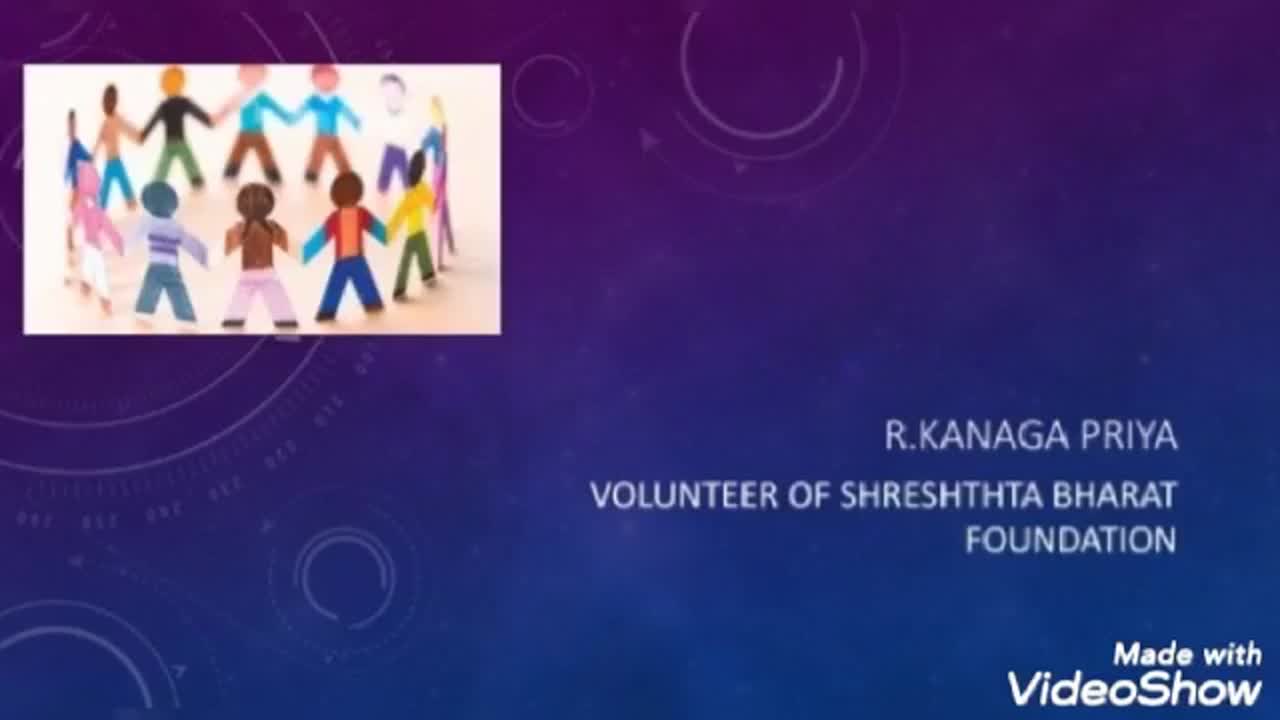 R.KANAGA PRIYA

VOLUNTEER OF SHRESHTHTA BHARAT FOUNDATION

Made with
VideoShow